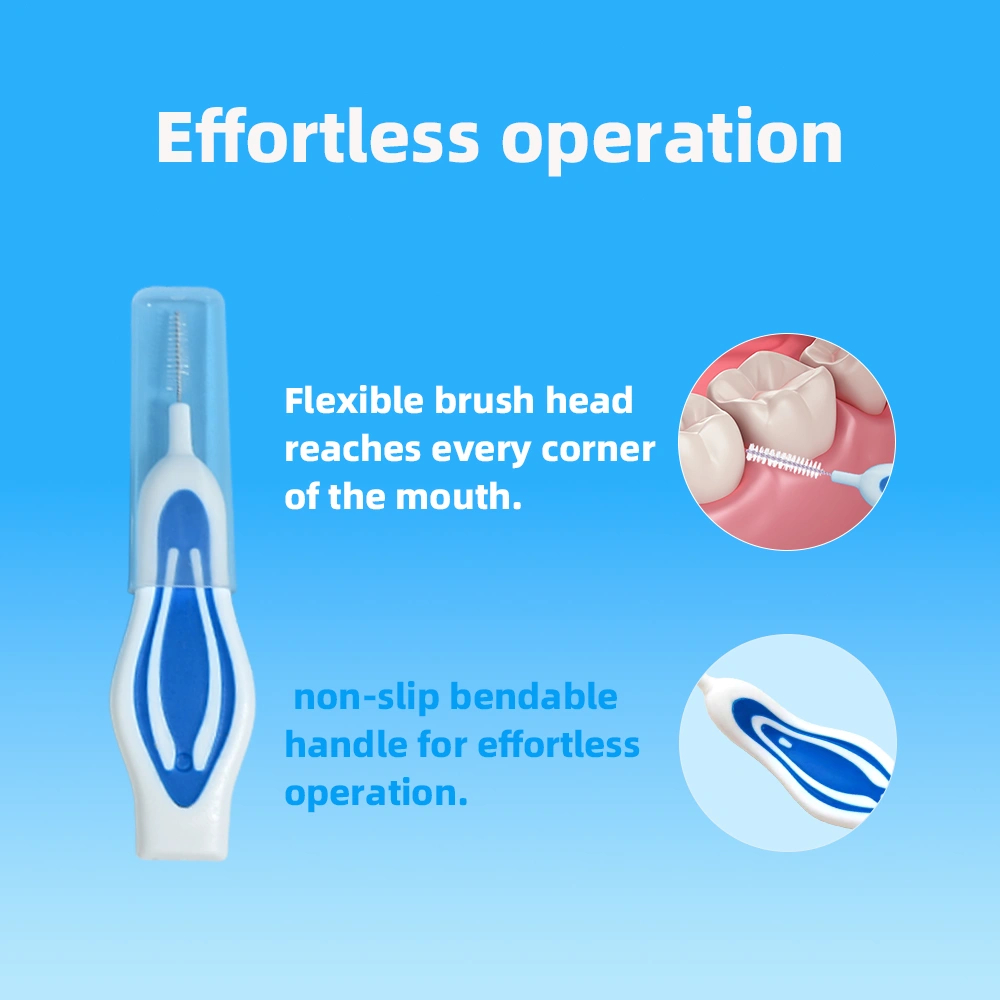 Effortless operation

Flexible brush head reaches every corner of the mouth.

non-slip bendable handle for effortless operation.